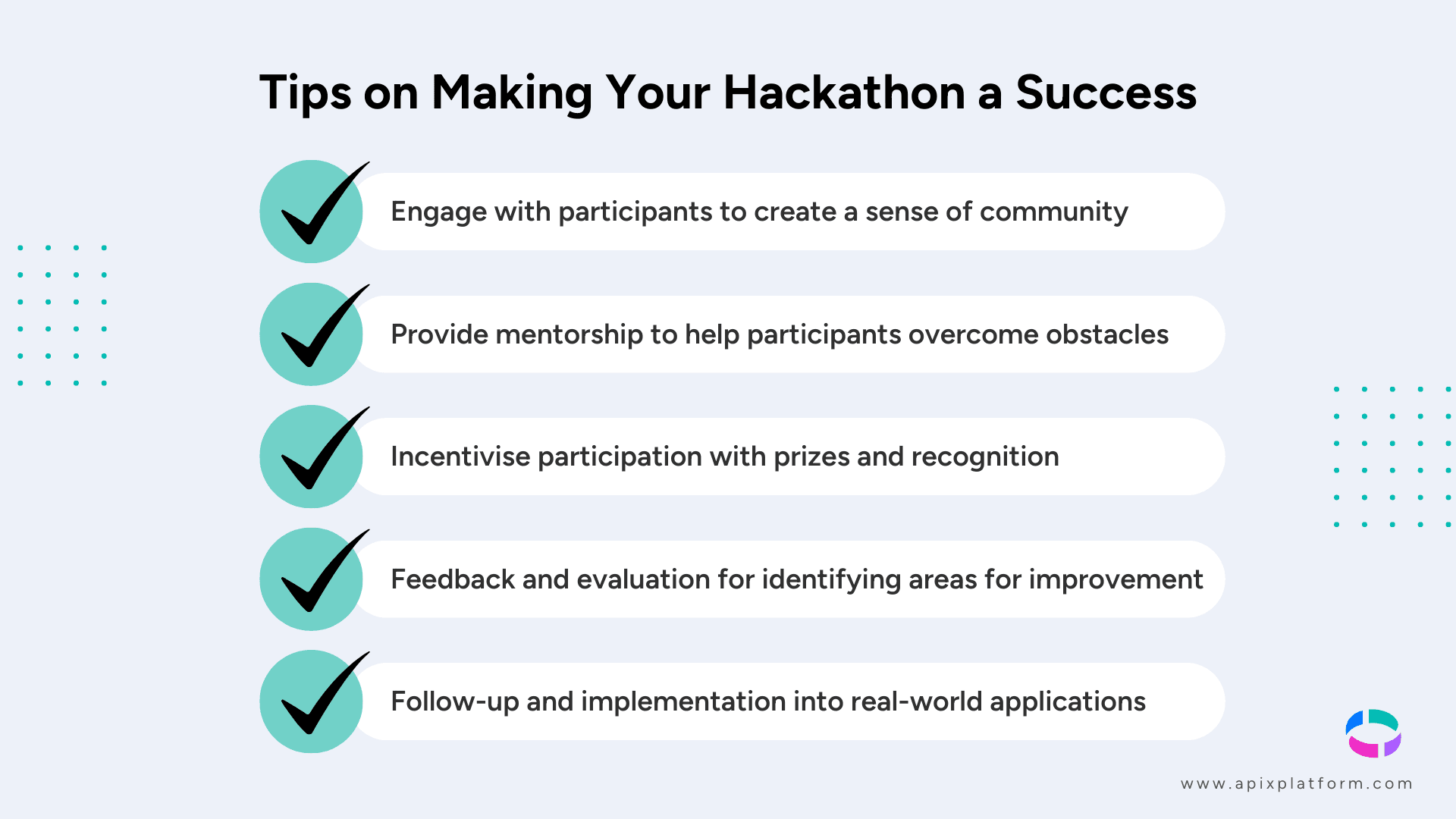 Tips on Making Your Hackathon a Success

Engage with participants to create a sense of community

Provide mentorship to help participants overcome obstacles

Incentivise participation with prizes and recognition

Feedback and evaluation for identifying areas for improvement

Follow-up and implementation into real-world applications

www.apixplatform.com